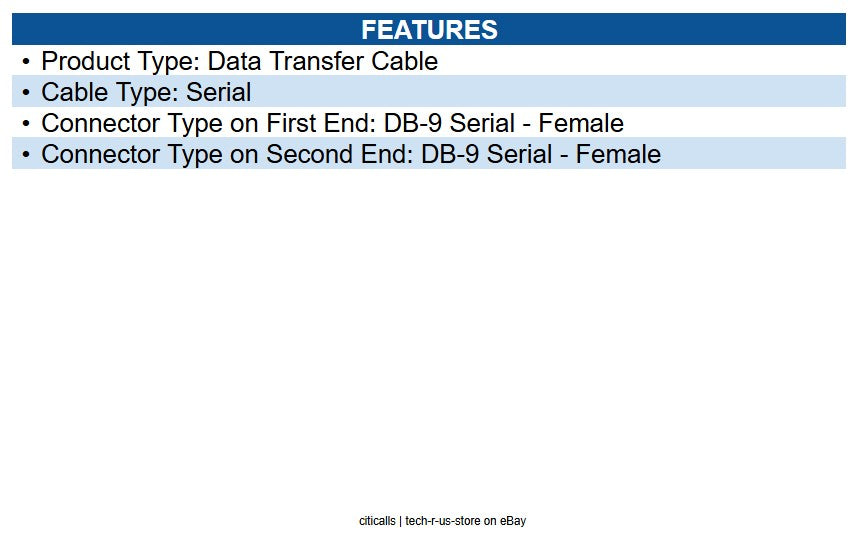 FEATURES

• Product Type: Data Transfer Cable
• Cable Type: Serial
• Connector Type on First End: DB-9 Serial - Female
• Connector Type on Second End: DB-9 Serial - Female

citicalls | tech-r-us-store on eBay